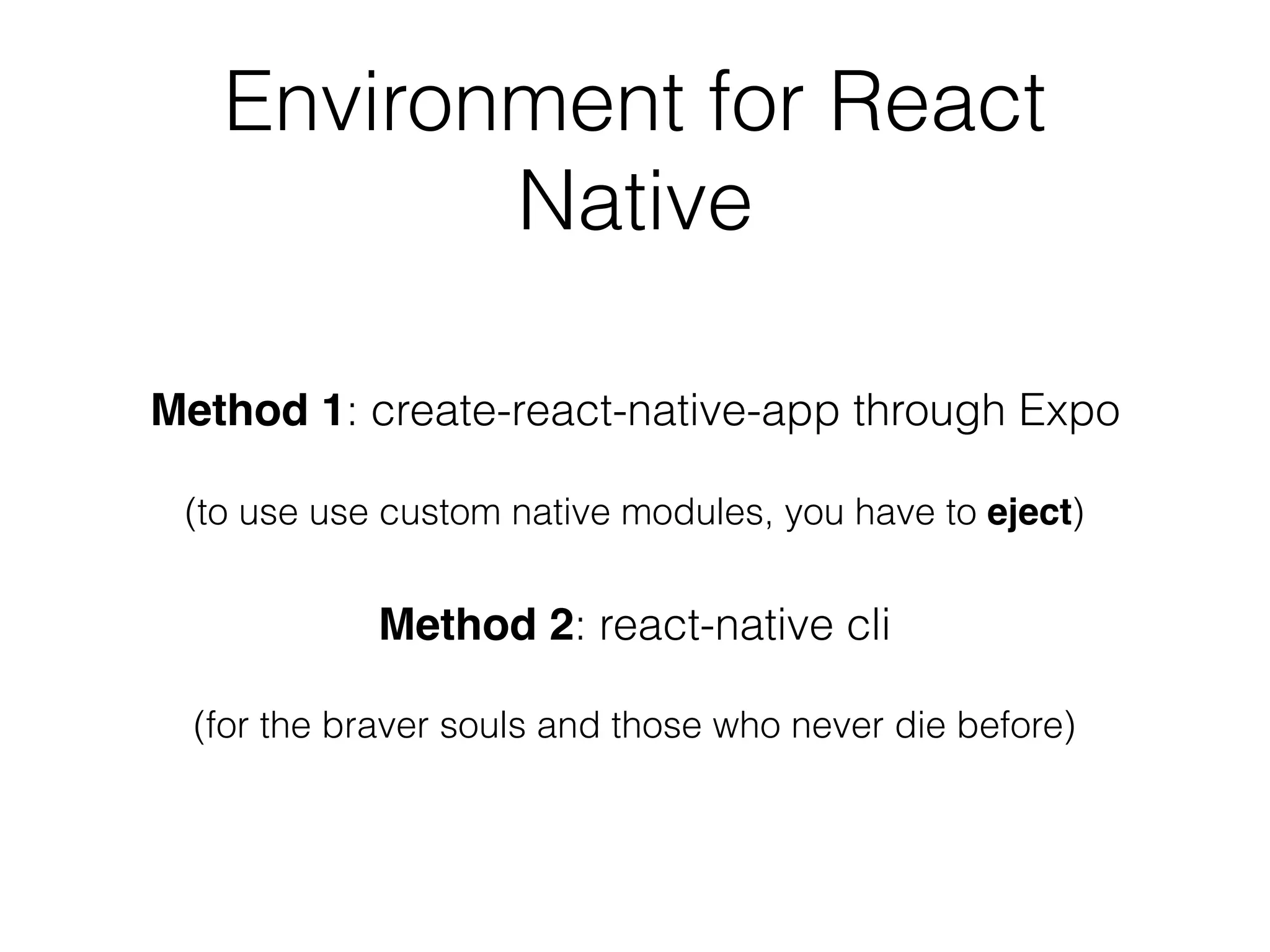 Environment for React Native

Method 1: create-react-native-app through Expo

(to use use custom native modules, you have to eject)

Method 2: react-native cli

(for the braver souls and those who never die before)